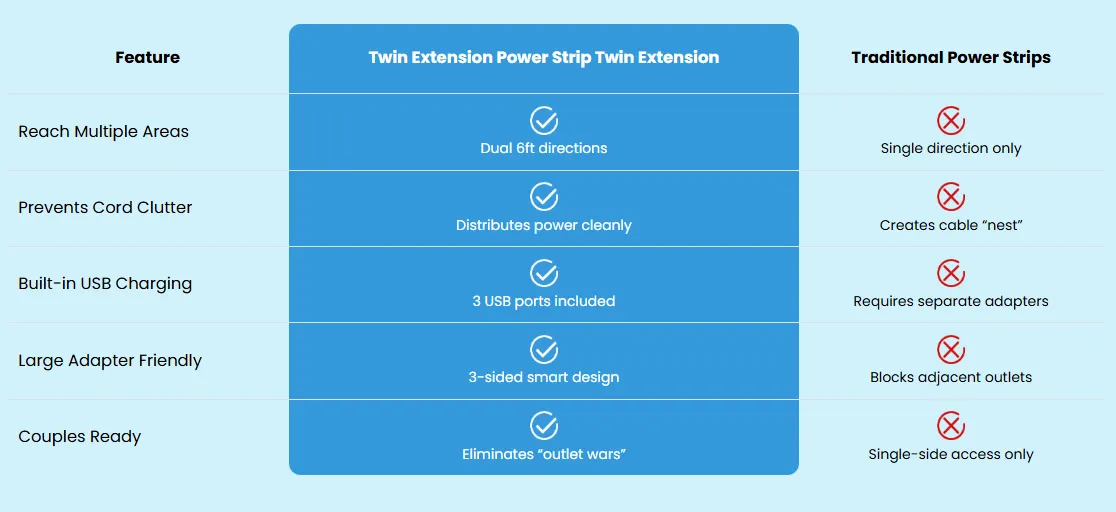 | Feature | Twin Extension Power Strip Twin Extension | Traditional Power Strips |
|---|---|---|
| Reach Multiple Areas | Dual 6ft directions | Single direction only |
| Prevents Cord Clutter | Distributes power cleanly | Creates cable “nest” |
| Built-in USB Charging | 3 USB ports included | Requires separate adapters |
| Large Adapter Friendly | 3-sided smart design | Blocks adjacent outlets |
| Couples Ready | Eliminates “outlet wars” | Single-side access only |